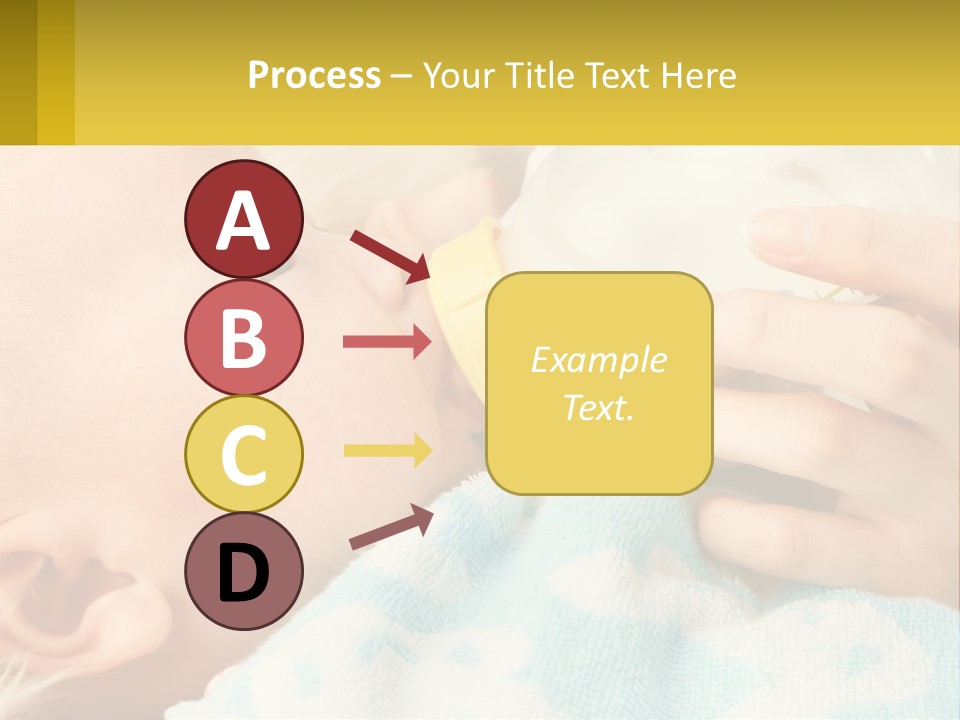 Process – Your Title Text Here

A

B

C

D

Example Text.